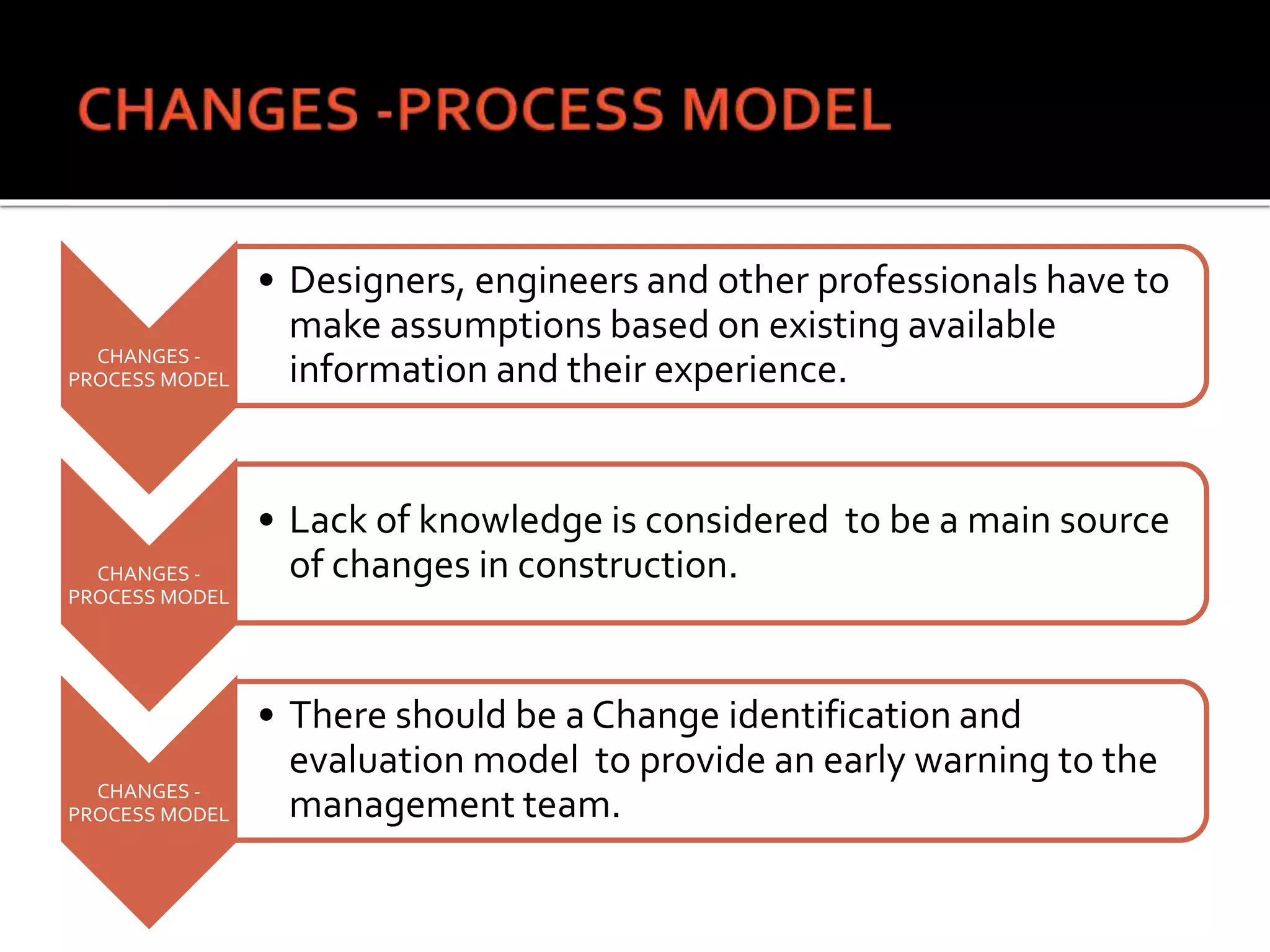 CHANGES -PROCESS MODEL

CHANGES - PROCESS MODEL

• Designers, engineers and other professionals have to make assumptions based on existing available information and their experience.

CHANGES - PROCESS MODEL

• Lack of knowledge is considered  to be a main source of changes in construction.

CHANGES - PROCESS MODEL

• There should be a Change identification and evaluation model  to provide an early warning to the management team.